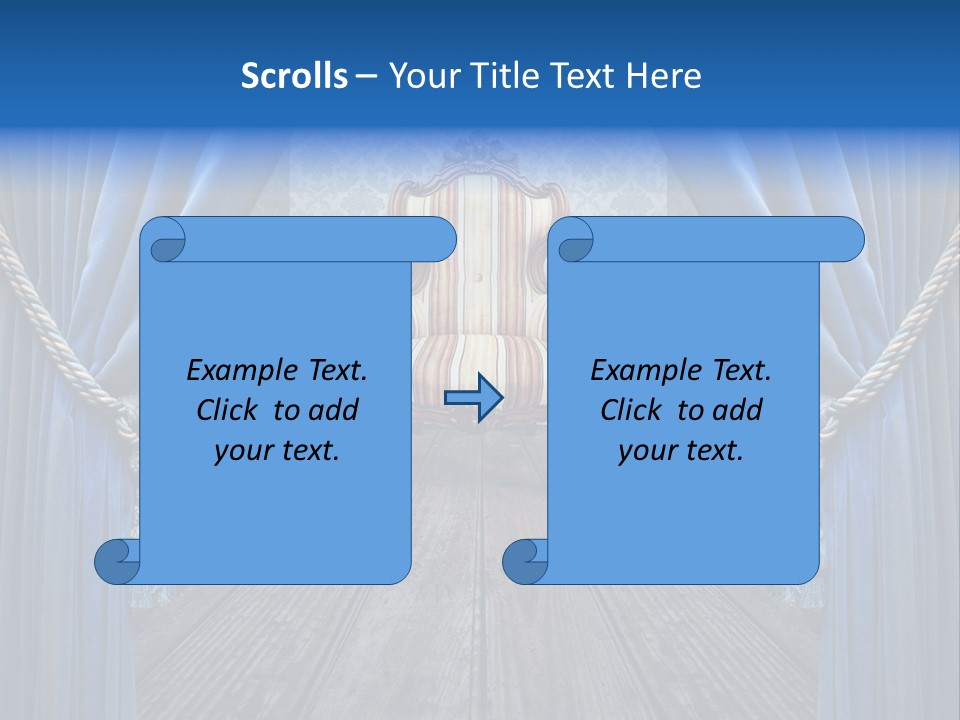 Scrolls – Your Title Text Here

Example Text. Click to add your text.

Example Text. Click to add your text.